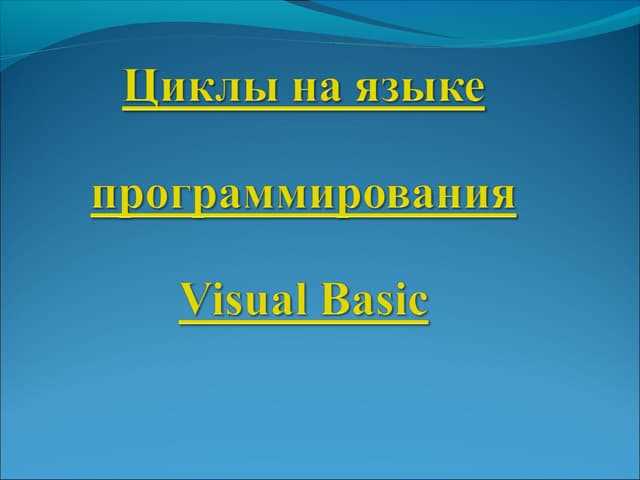 Циклы на языке

программирования

Visual Basic